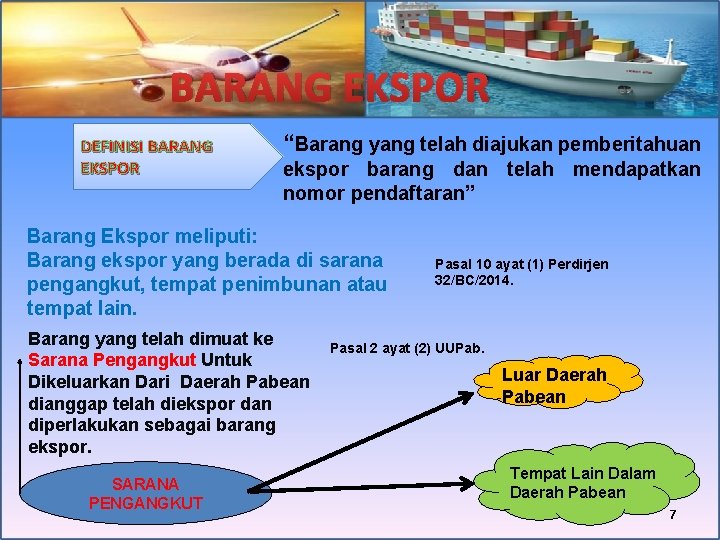 BARANG EKSPOR

DEFINISI BARANG EKSPOR

"Barang yang telah diajukan pemberitahuan ekspor barang dan telah mendapatkan nomor pendaftaran"

Barang Ekspor meliputi:
Barang ekspor yang berada di sarana pengangkut, tempat penimbunan atau tempat lain.

Pasal 10 ayat (1) Perdirjen 32/BC/2014.

Barang yang telah dimuat ke Sarana Pengangkut Untuk Dikeluarkan Dari Daerah Pabean dianggap telah diekspor dan diperlakukan sebagai barang ekspor.

Pasal 2 ayat (2) UUPab.

Luar Daerah Pabean

SARANA PENGANGKUT

Tempat Lain Dalam Daerah Pabean

7